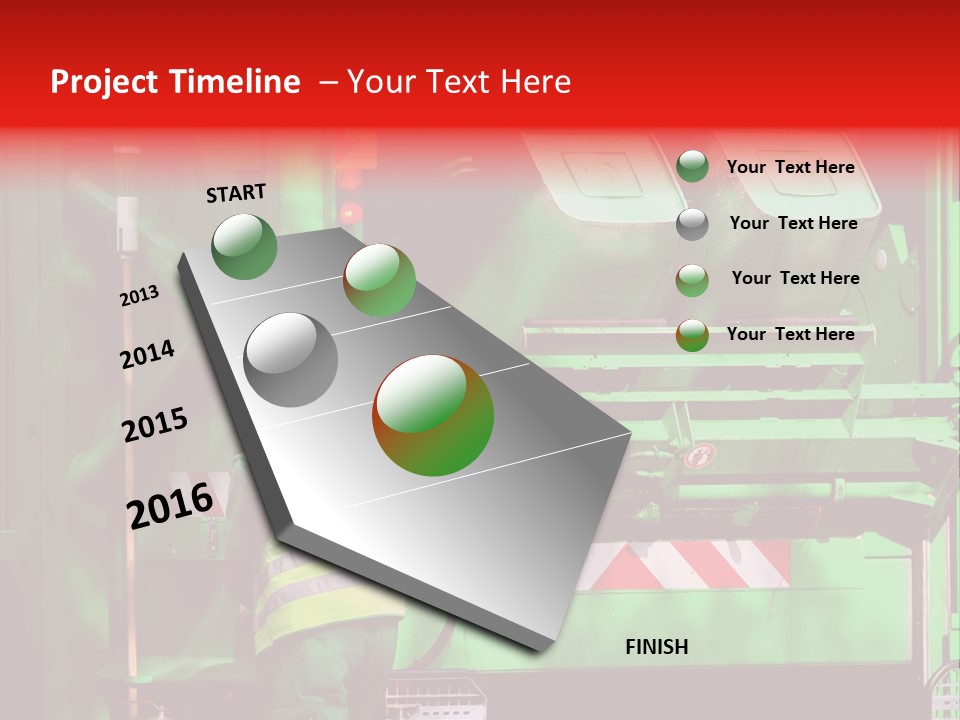 Project Timeline – Your Text Here

START

2013

2014

2015

2016

FINISH

Your Text Here

Your Text Here

Your Text Here

Your Text Here